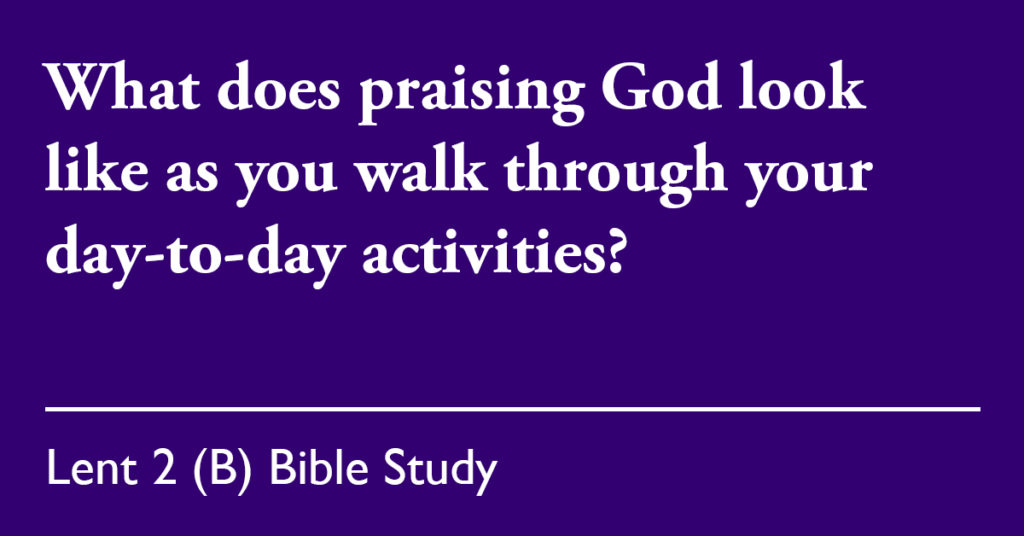 What does praising God look like as you walk through your day-to-day activities?

Lent 2 (B) Bible Study